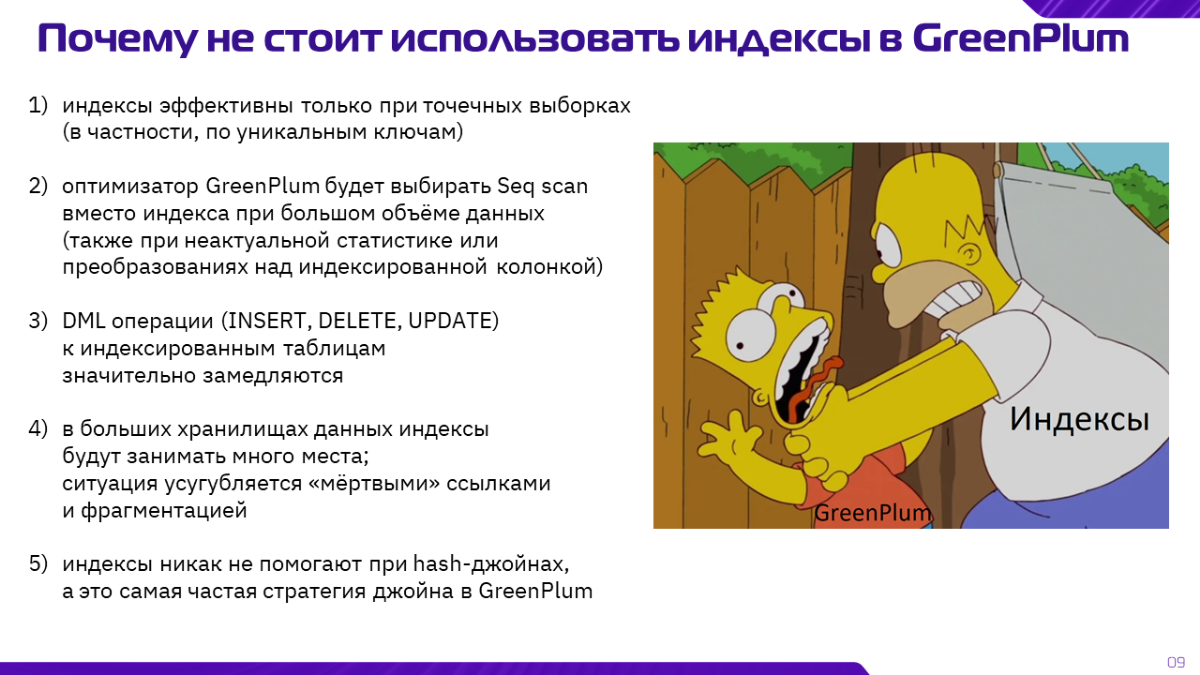 Почему не стоит использовать индексы в GreenPlum

1) индексы эффективны только при точечных выборках (в частности, по уникальным ключам)

2) оптимизатор GreenPlum будет выбирать Seq scan вместо индекса при большом объёме данных (также при неактуальной статистике или преобразованиях над индексированной колонкой)

3) DML операции (INSERT, DELETE, UPDATE) к индексированным таблицам значительно замедляются

4) в больших хранилищах данных индексы будут занимать много места; ситуация усугубляется «мёртвыми» ссылками и фрагментацией

5) индексы никак не помогают при hash-джойнах, а это самая частая стратегия джойна в GreenPlum

Индексы

GreenPlum

09